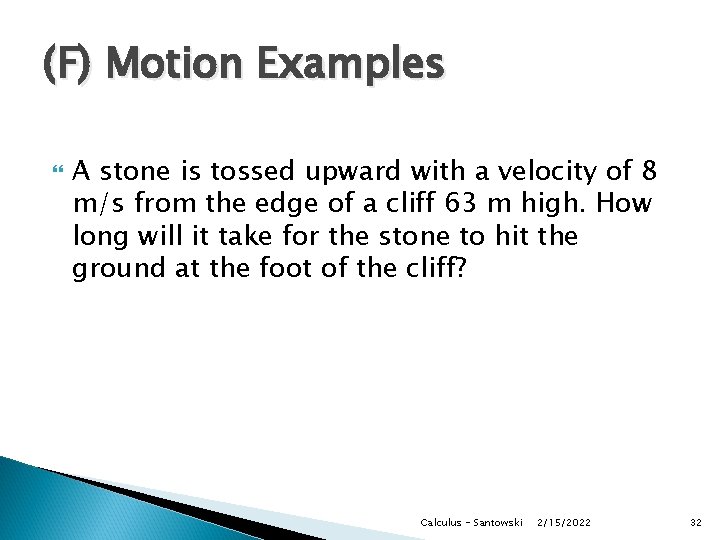 (F) Motion Examples

A stone is tossed upward with a velocity of 8 m/s from the edge of a cliff 63 m high. How long will it take for the stone to hit the ground at the foot of the cliff?

Calculus - Santowski 2/15/2022 32